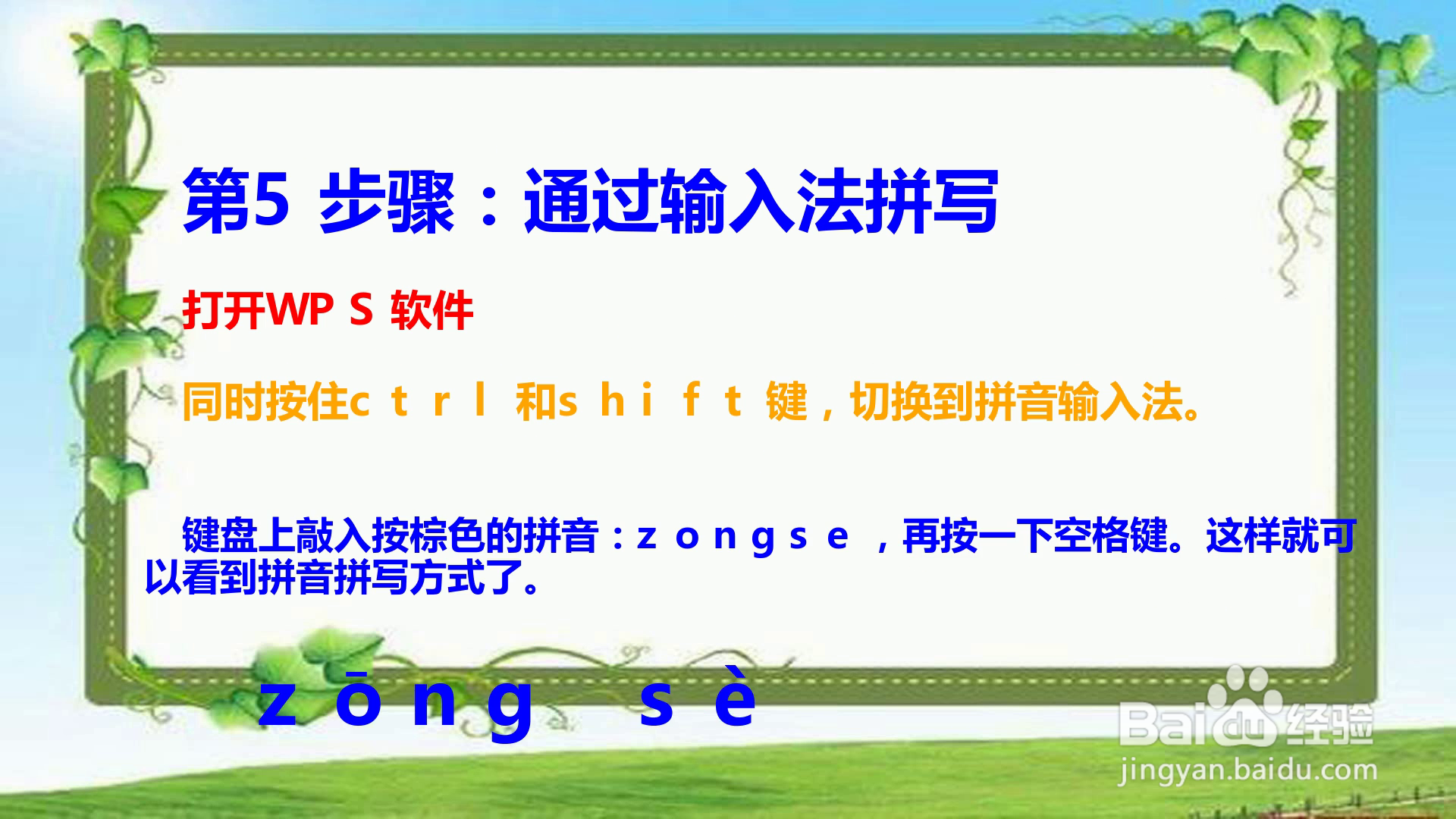 第5 步骤：通过输入法拼写

打开WP S 软件

同时按住c t r l 和s h i f t 键，切换到拼音输入法。

键盘上敲入按棕色的拼音：z o n g s e ，再按一下空格键。这样就可以看到拼音拼写方式了。

z ō n g s è

Baidu经验
jingyan.baidu.com